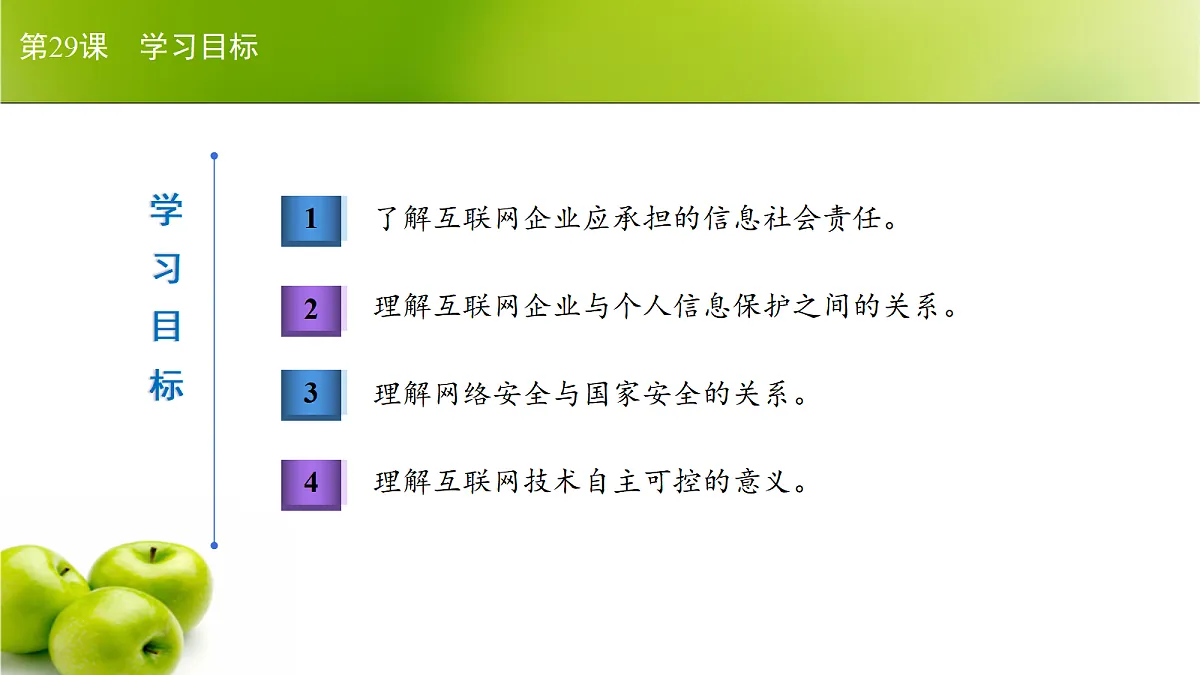 第29课 学习目标

学习目标

1 了解互联网企业应承担的信息社会责任。

2 理解互联网企业与个人信息保护之间的关系。

3 理解网络安全与国家安全的关系。

4 理解互联网技术自主可控的意义。